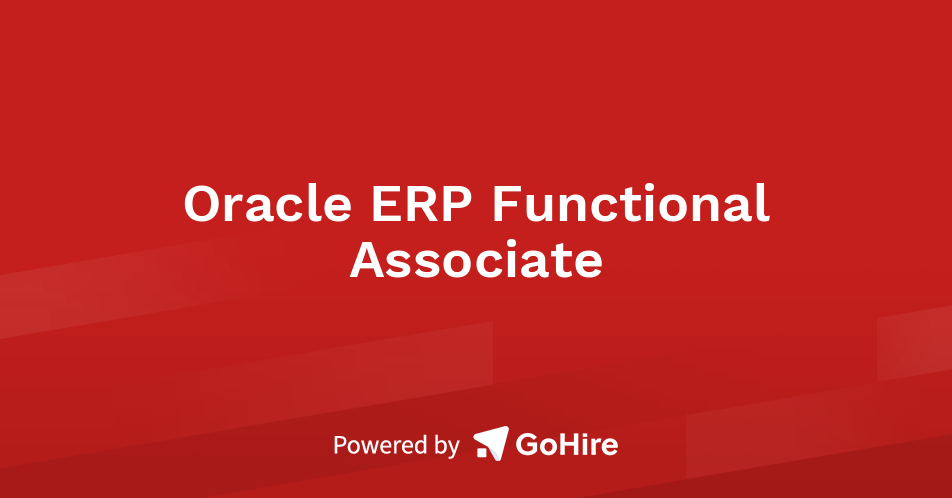 Oracle ERP Functional Associate

Powered by GoHire